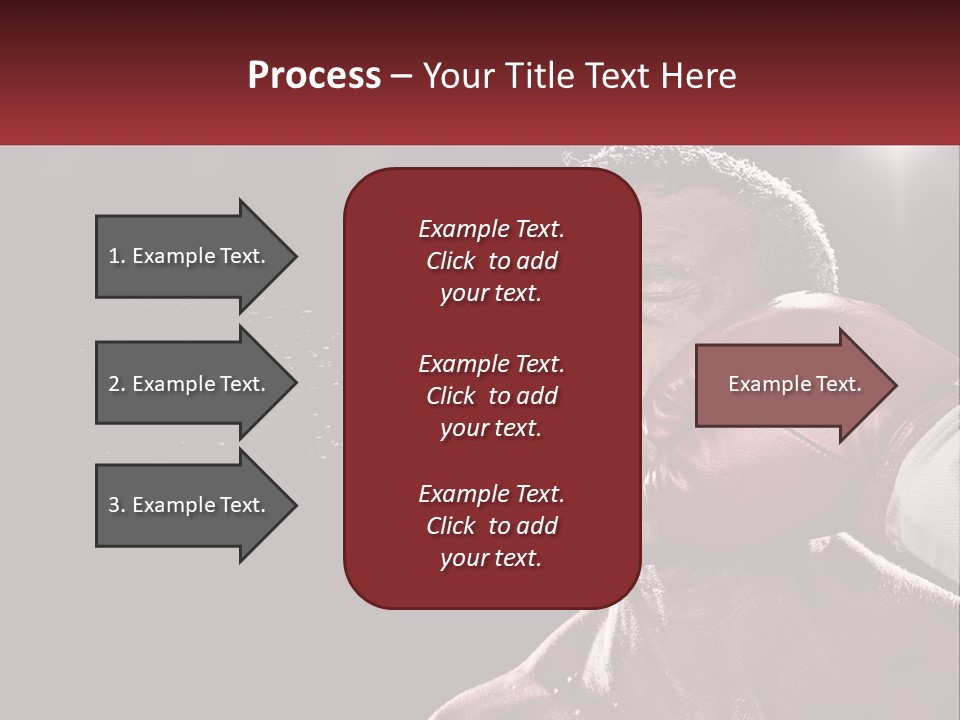 Process – Your Title Text Here

1. Example Text.

2. Example Text.

3. Example Text.

Example Text. Click to add your text.

Example Text. Click to add your text.

Example Text. Click to add your text.

Example Text.